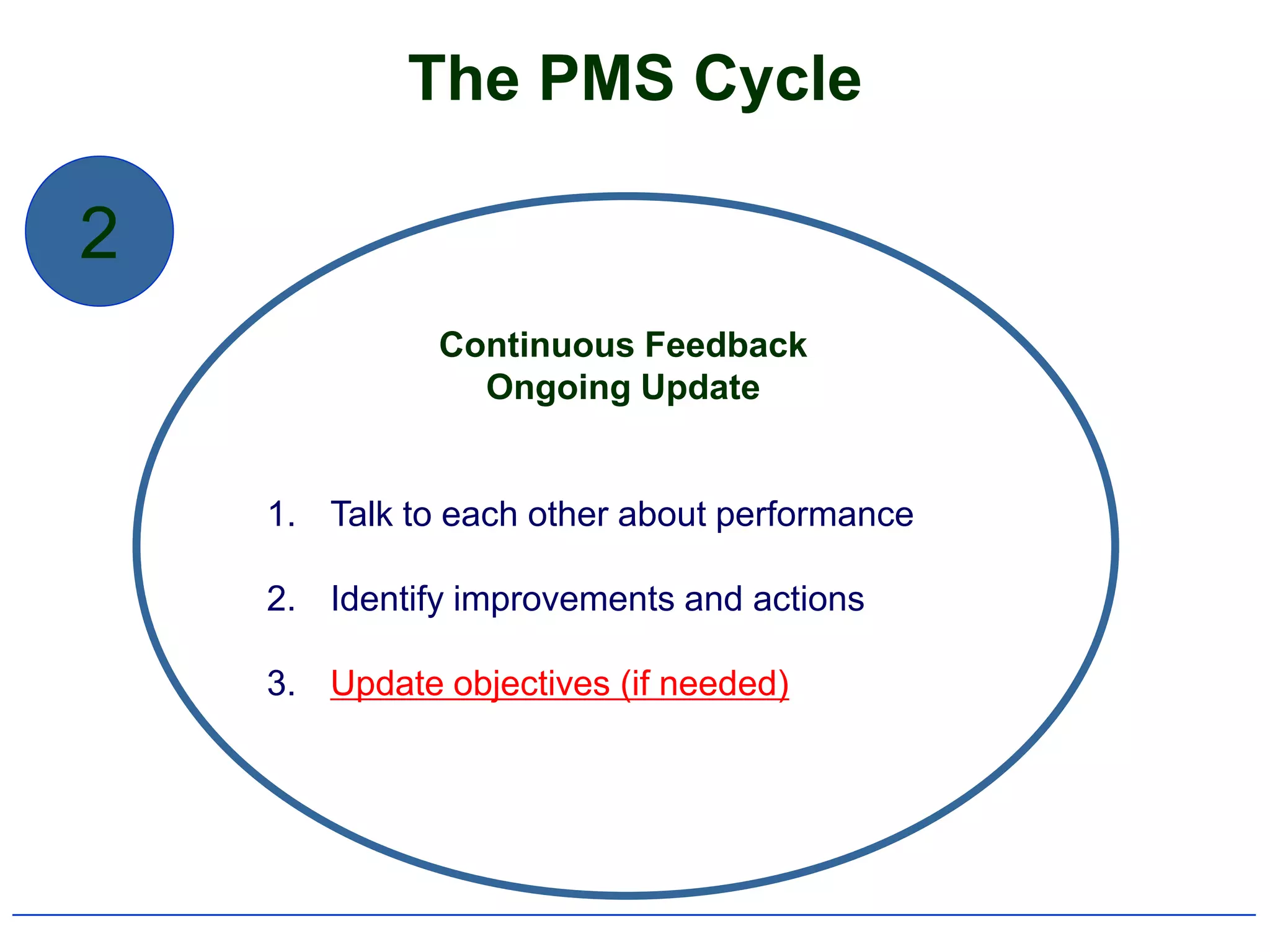 The PMS Cycle

2

Continuous Feedback
Ongoing Update

1. Talk to each other about performance

2. Identify improvements and actions

3. Update objectives (if needed)